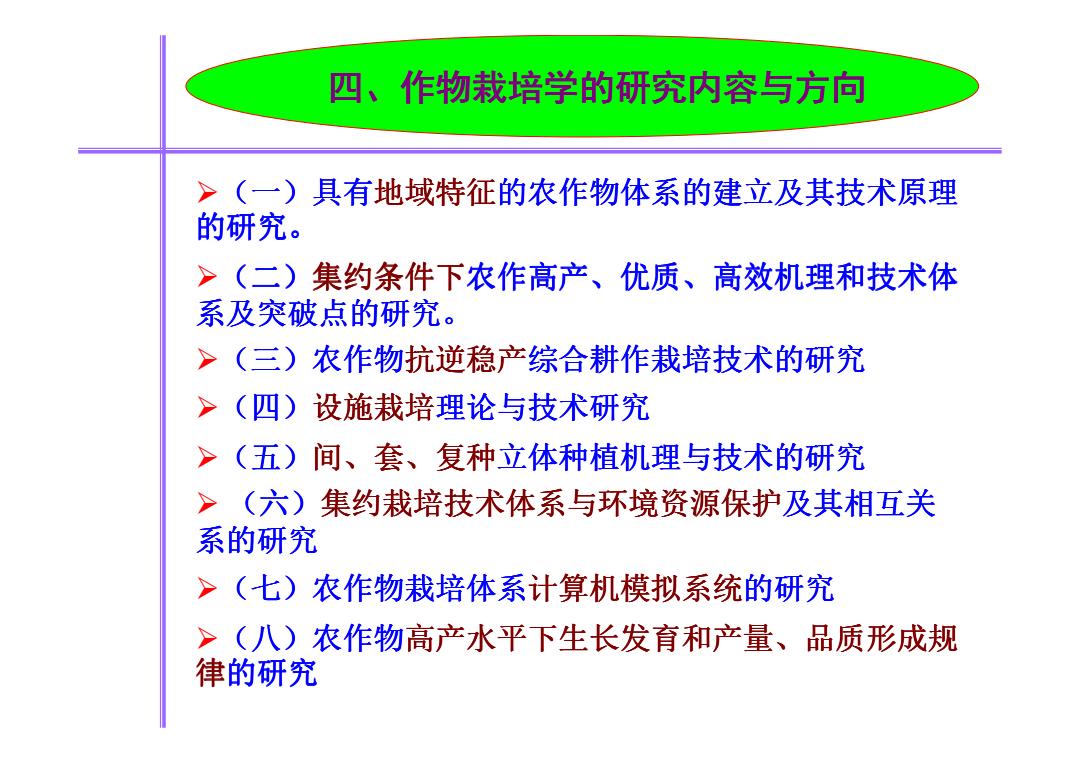 四、作物栽培学的研究内容与方向

➢（一）具有地域特征的农作物体系的建立及其技术原理的研究。

➢（二）集约条件下农作高产、优质、高效机理和技术体系及突破点的研究。

➢（三）农作物抗逆稳产综合耕作栽培技术的研究

➢（四）设施栽培理论与技术研究

➢（五）间、套、复种立体种植机理与技术的研究

➢（六）集约栽培技术体系与环境资源保护及其相互关系的研究

➢（七）农作物栽培体系计算机模拟系统的研究

➢（八）农作物高产水平下生长发育和产量、品质形成规律的研究